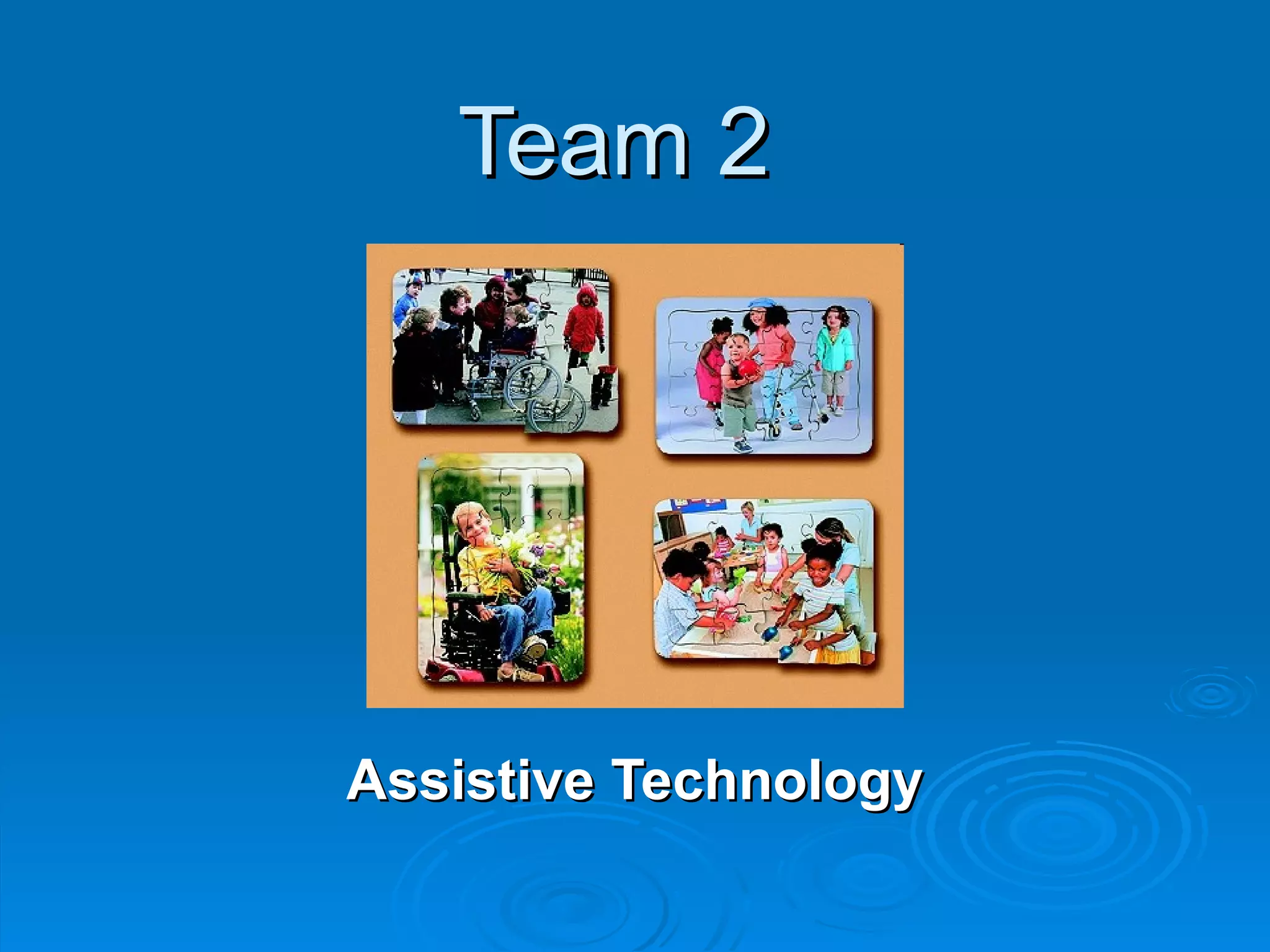 Team 2

Assistive Technology